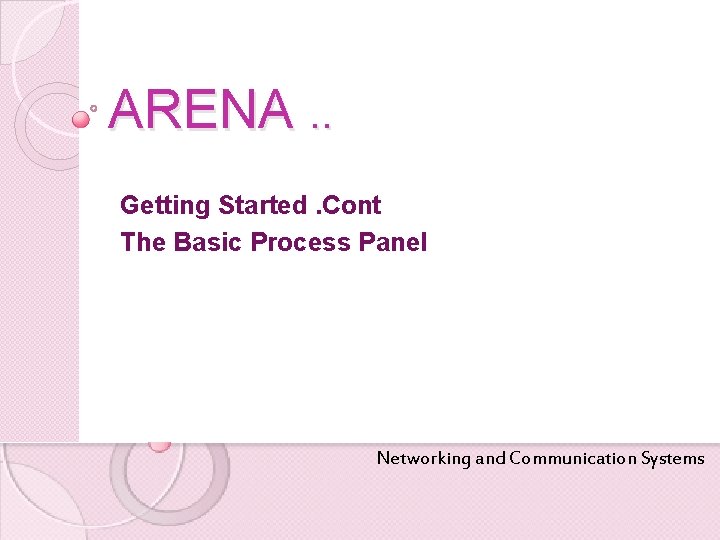 ARENA ..

Getting Started .Cont
The Basic Process Panel

Networking and Communication Systems